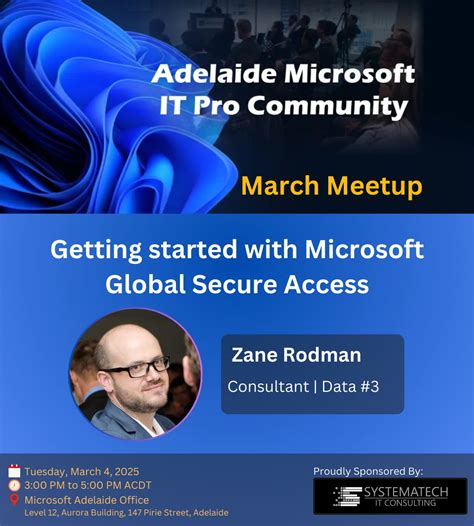 Adelaide Microsoft
IT Pro Community

March Meetup

Getting started with Microsoft Global Secure Access

Zane Rodman

Consultant | Data #3

Tuesday, March 4, 2025
3:00 PM to 5:00 PM ACDT
Microsoft Adelaide Office
Level 12, Aurora Building, 147 Pirie Street, Adelaide

Proudly Sponsored By:

SYSTEMATECH
IT CONSULTING